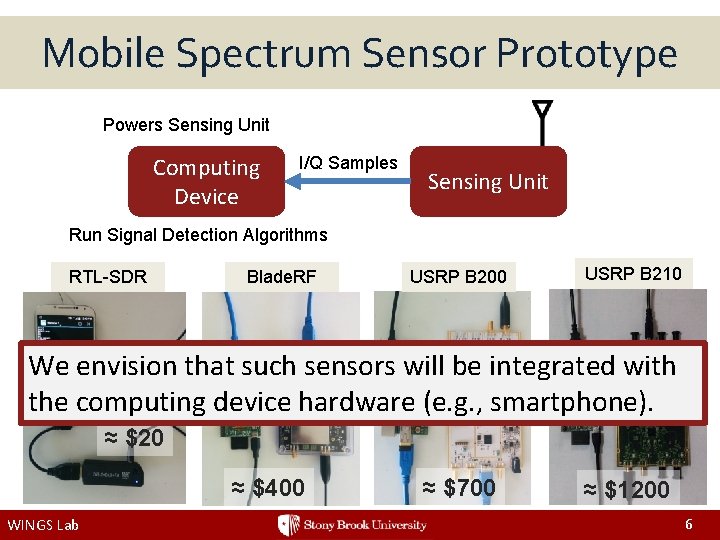 Mobile Spectrum Sensor Prototype

Powers Sensing Unit

Computing Device

I/Q Samples

Sensing Unit

Run Signal Detection Algorithms

RTL-SDR

BladeRF

USRP B200

USRP B210

We envision that such sensors will be integrated with the computing device hardware (e.g., smartphone).

≈ $20

≈ $400

≈ $700

≈ $1200

WINGS Lab

Stony Brook University

6